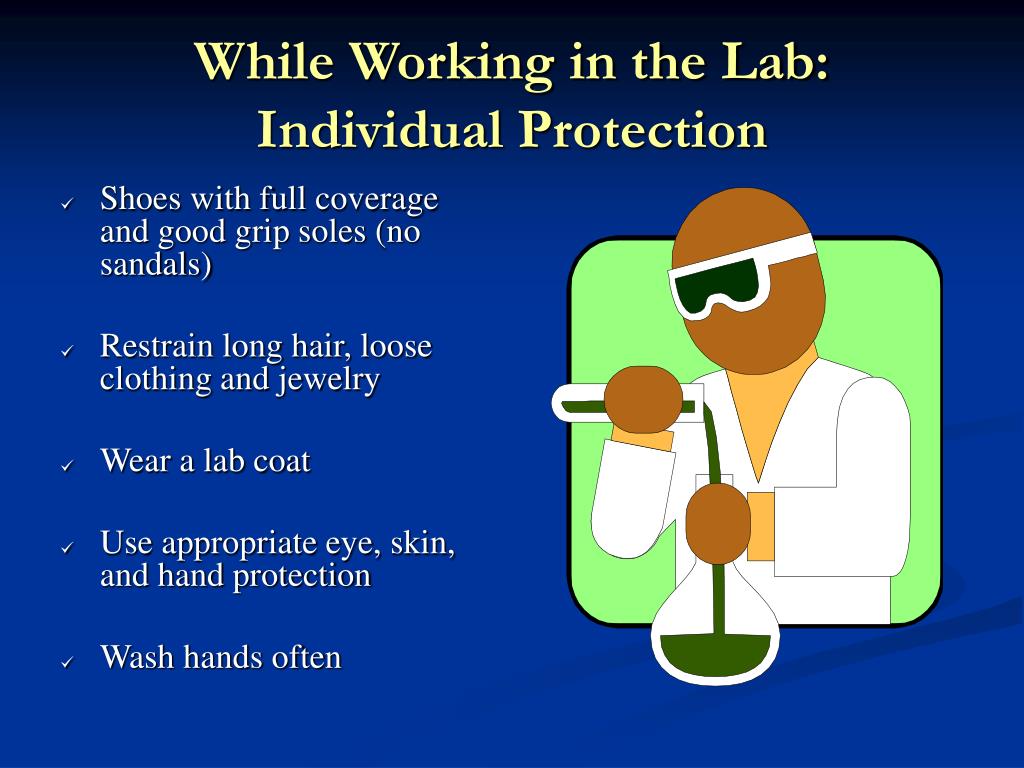 While Working in the Lab: Individual Protection

✓ Shoes with full coverage and good grip soles (no sandals)

✓ Restrain long hair, loose clothing and jewelry

✓ Wear a lab coat

✓ Use appropriate eye, skin, and hand protection

✓ Wash hands often